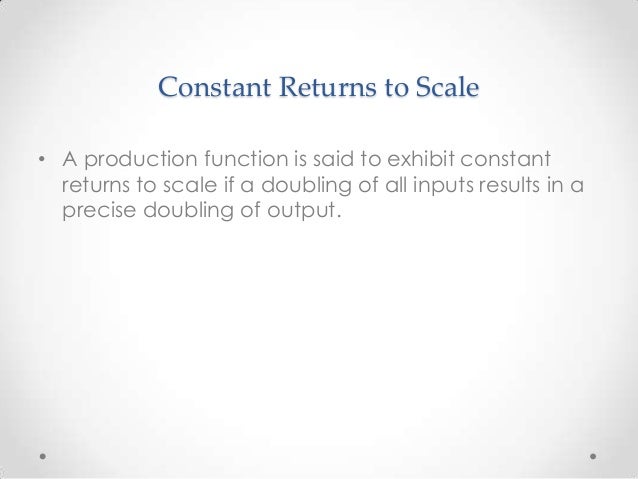 Constant Returns to Scale

• A production function is said to exhibit constant returns to scale if a doubling of all inputs results in a precise doubling of output.